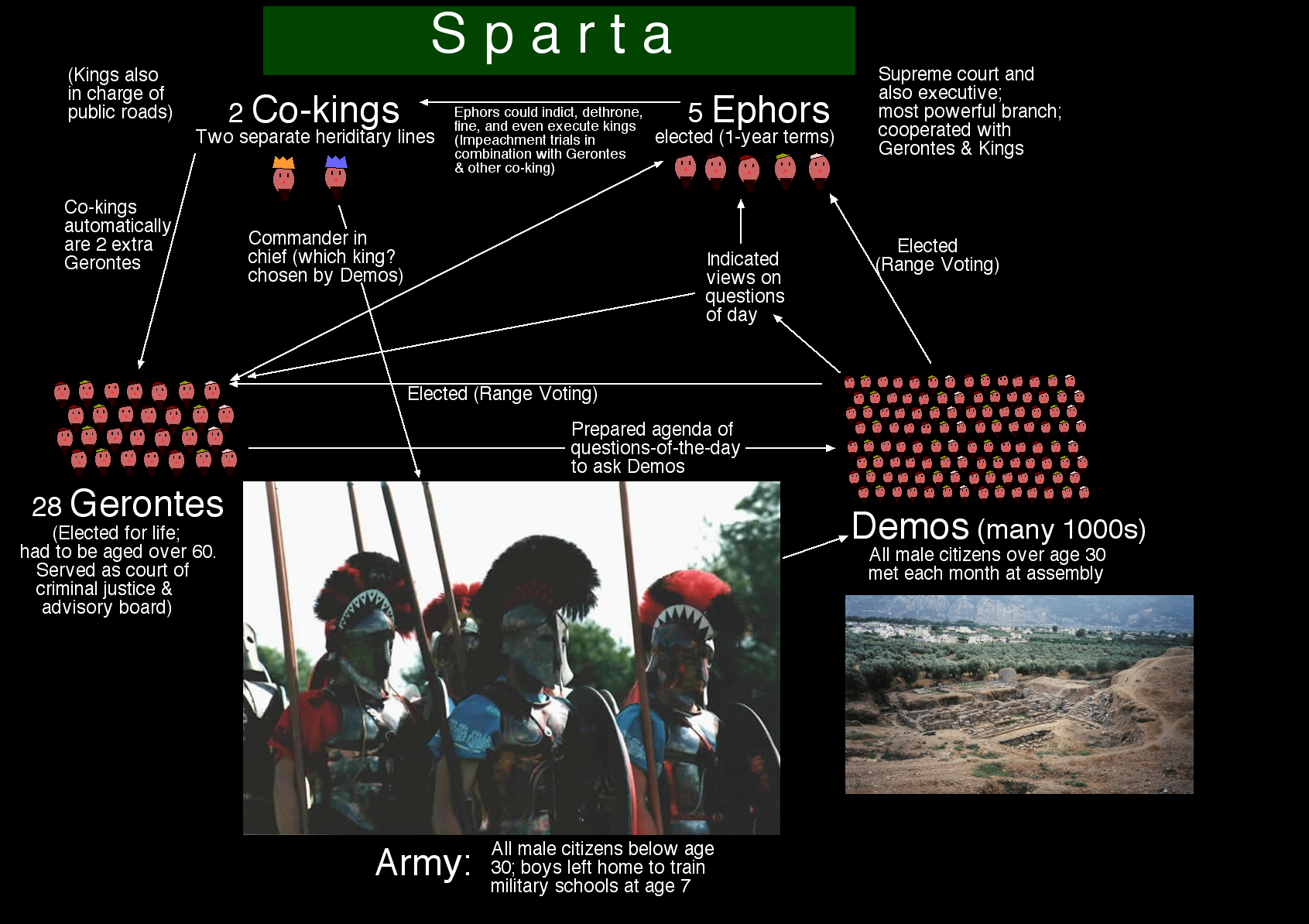 Sparta

(Kings also in charge of public roads)

2 Co-kings
Two separate heriditary lines

Ephors could indict, dethrone, fine, and even execute kings (Impeachment trials in combination with Gerontes & other co-king)

5 Ephors
elected (1-year terms)

Supreme court and also executive; most powerful branch; cooperated with Gerontes & Kings

Co-kings automatically are 2 extra Gerontes

Commander in chief (which king? chosen by Demos)

Indicated views on questions of day

Elected (Range Voting)

Elected (Range Voting)

Prepared agenda of questions-of-the-day to ask Demos

28 Gerontes
(Elected for life; had to be aged over 60. Served as court of criminal justice & advisory board)

Demos (many 1000s)
All male citizens over age 30 met each month at assembly

Army: All male citizens below age 30; boys left home to train military schools at age 7